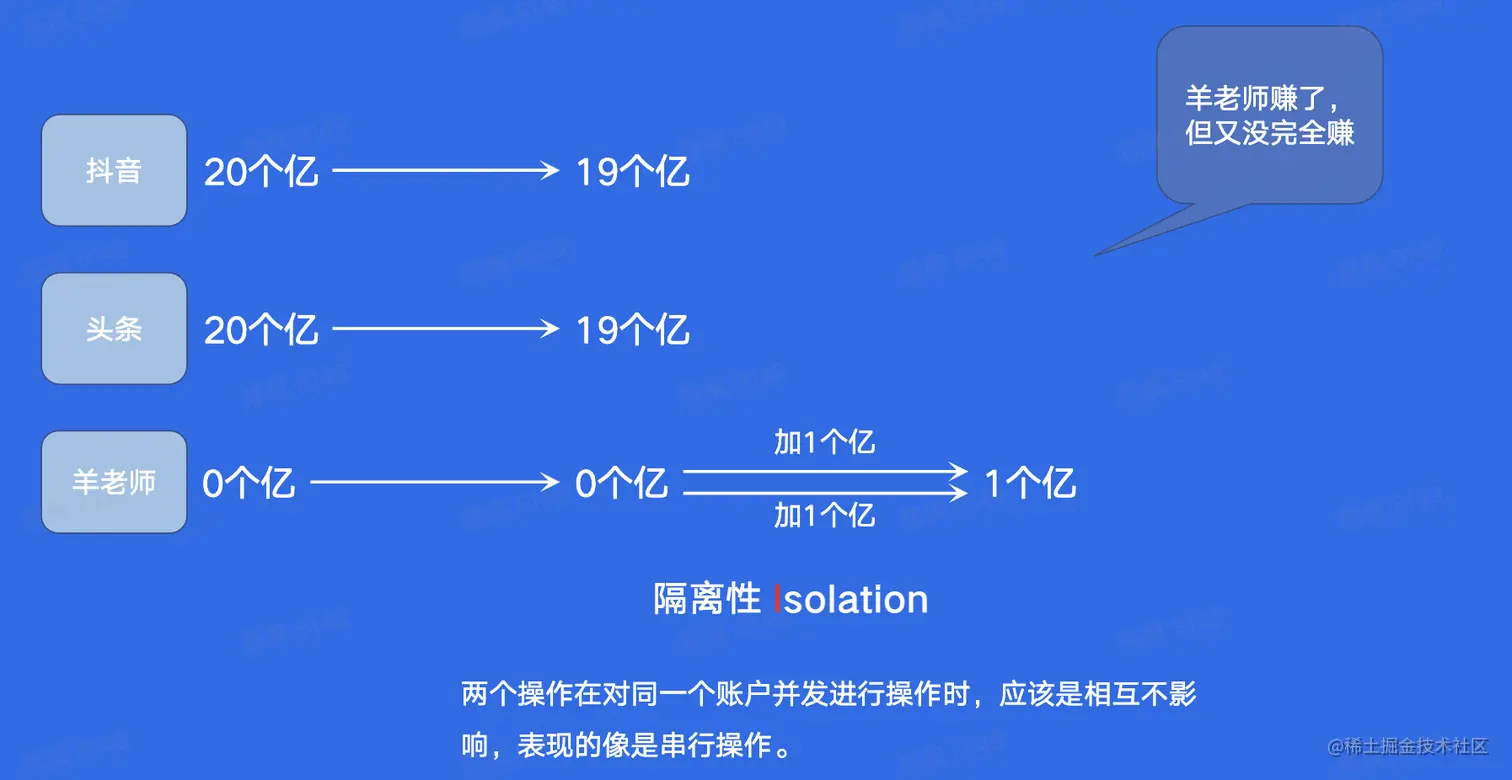 羊老师赚了，但又没完全赚

抖音 20个亿 19个亿

头条 20个亿 19个亿

羊老师 0个亿 0个亿 加1个亿 加1个亿 1个亿

隔离性 Isolation

两个操作在对同一个账户并发进行操作时，应该是相互不影响，表现的像是串行操作。

@稀土掘金技术社区